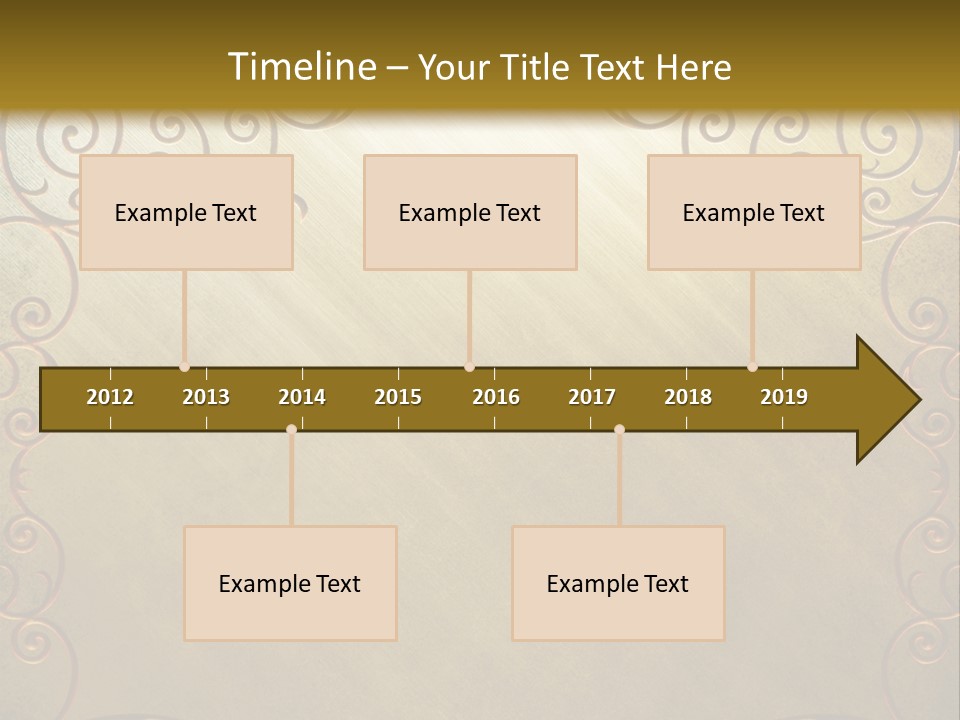 Timeline – Your Title Text Here

Example Text

Example Text

Example Text

2012 2013 2014 2015 2016 2017 2018 2019

Example Text

Example Text